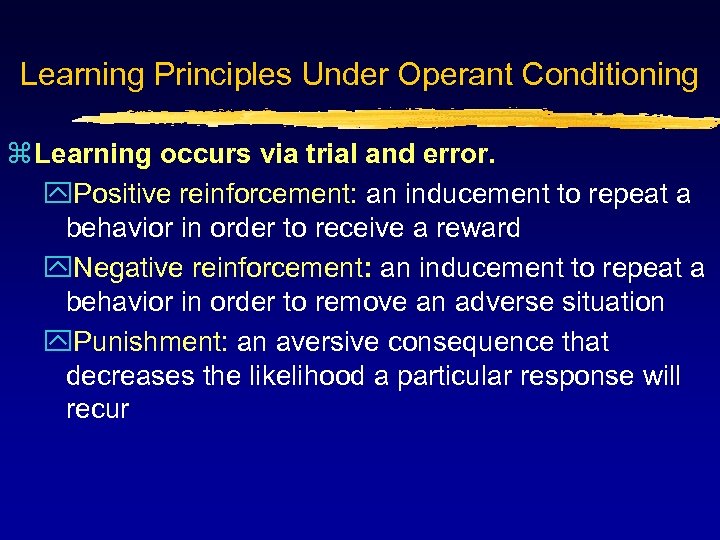 Learning Principles Under Operant Conditioning

Learning occurs via trial and error.

Positive reinforcement: an inducement to repeat a behavior in order to receive a reward

Negative reinforcement: an inducement to repeat a behavior in order to remove an adverse situation

Punishment: an aversive consequence that decreases the likelihood a particular response will recur